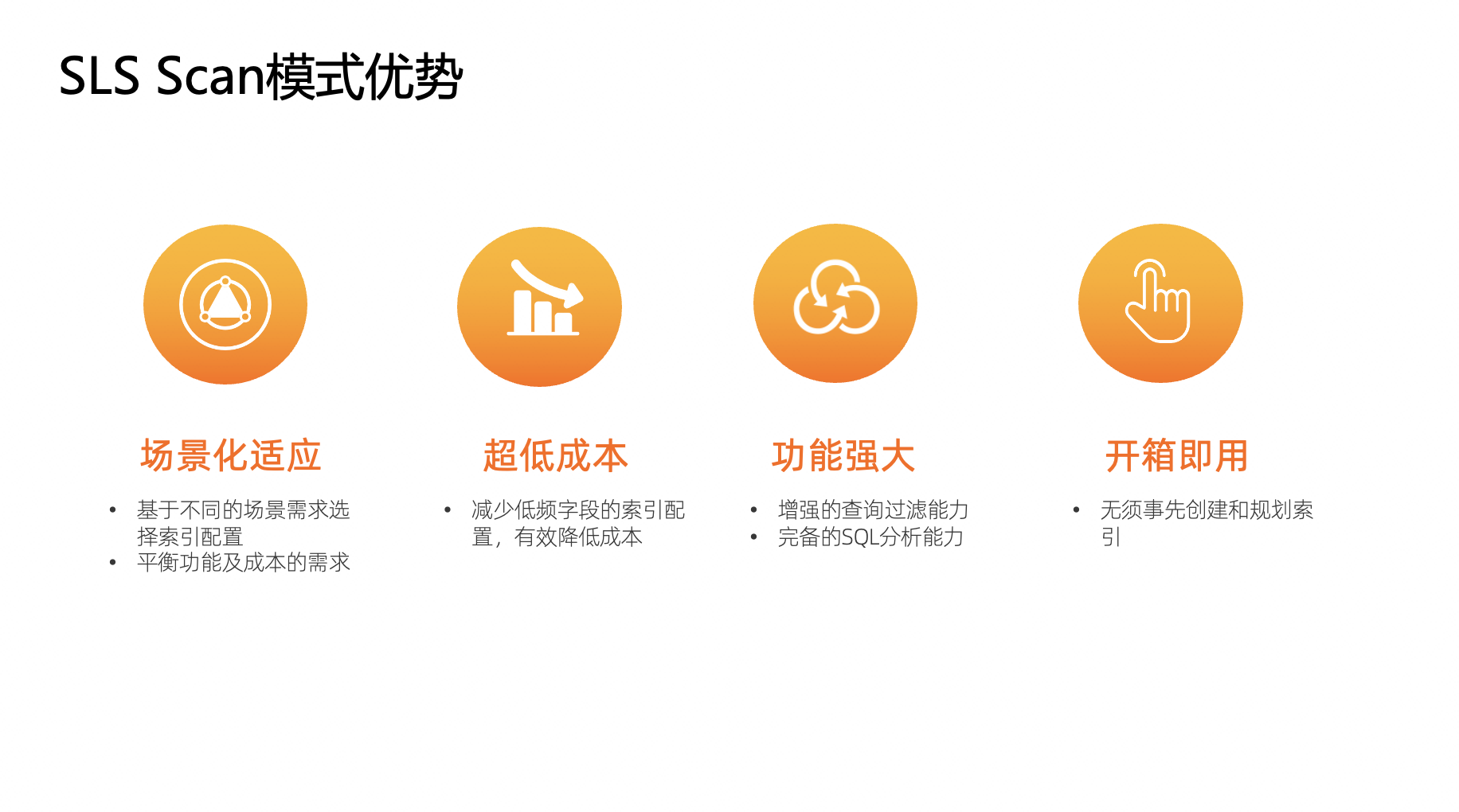 SLS Scan模式优势

场景化适应

• 基于不同的场景需求选择索引配置
• 平衡功能及成本的需求

超低成本

• 减少低频字段的索引配置，有效降低成本

功能强大

• 增强的查询过滤能力
• 完备的SQL分析能力

开箱即用

• 无须事先创建和规划索引